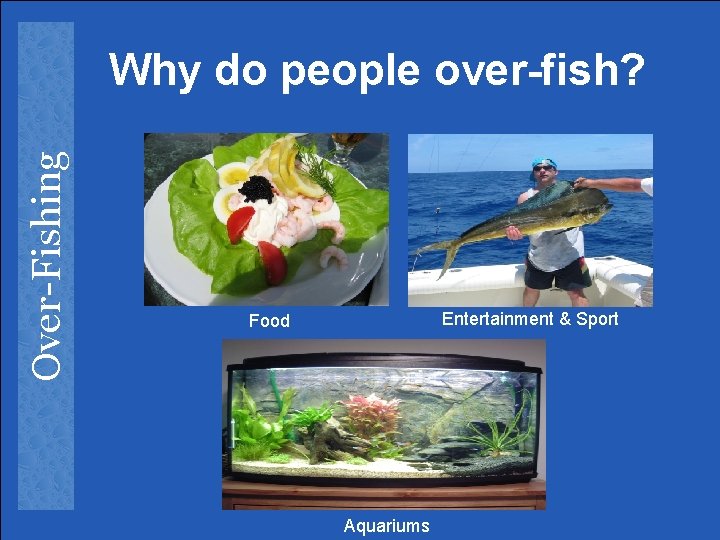 Over-Fishing

Why do people over-fish?

Food

Entertainment & Sport

Aquariums